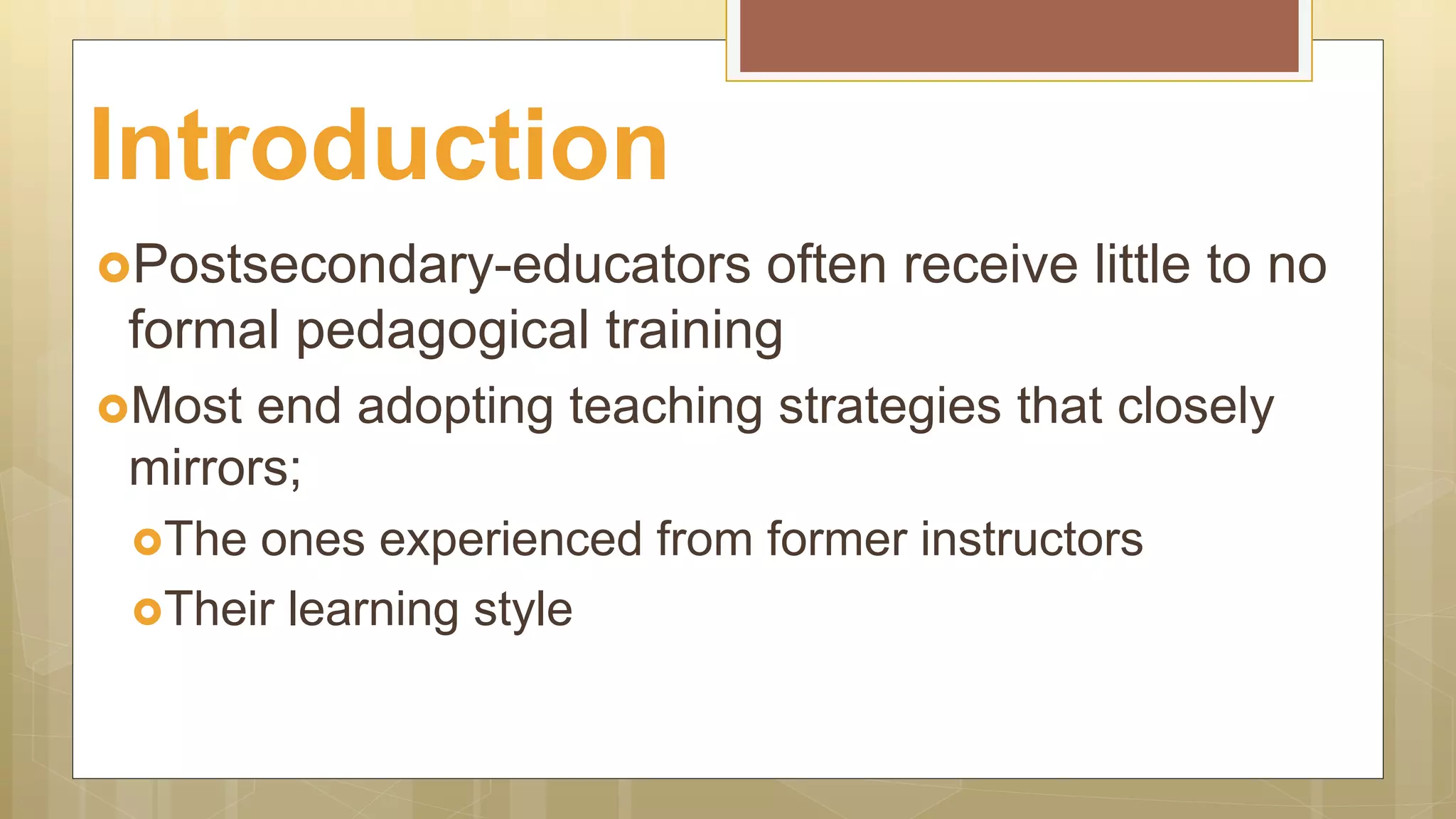 Introduction

Postsecondary-educators often receive little to no formal pedagogical training

Most end adopting teaching strategies that closely mirrors;

The ones experienced from former instructors

Their learning style